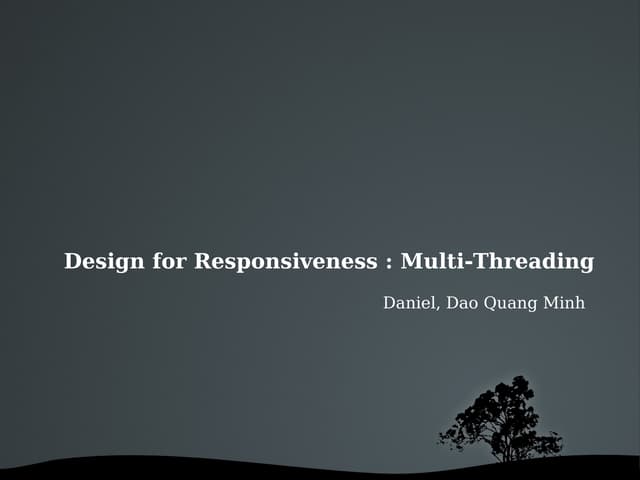 Design for Responsiveness : Multi-Threading

Daniel, Dao Quang Minh